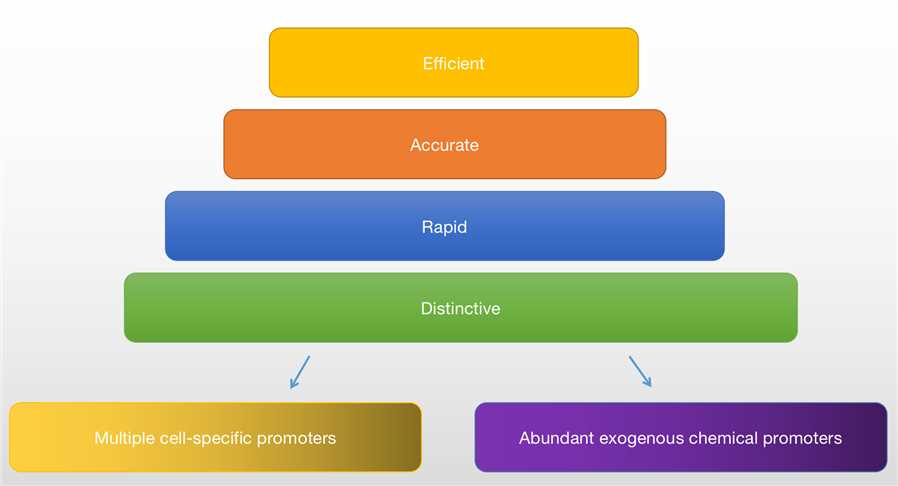 Efficient

Accurate

Rapid

Distinctive

Multiple cell-specific promoters

Abundant exogenous chemical promoters